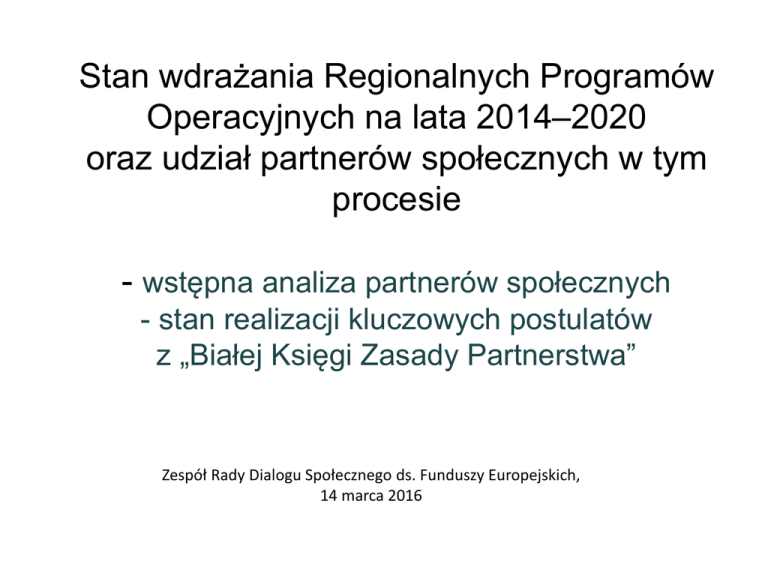 Stan wdrażania Regionalnych Programów Operacyjnych na lata 2014–2020 oraz udział partnerów społecznych w tym procesie

- wstępna analiza partnerów społecznych
- stan realizacji kluczowych postulatów z „Białej Księgi Zasady Partnerstwa”

Zespół Rady Dialogu Społecznego ds. Funduszy Europejskich, 14 marca 2016